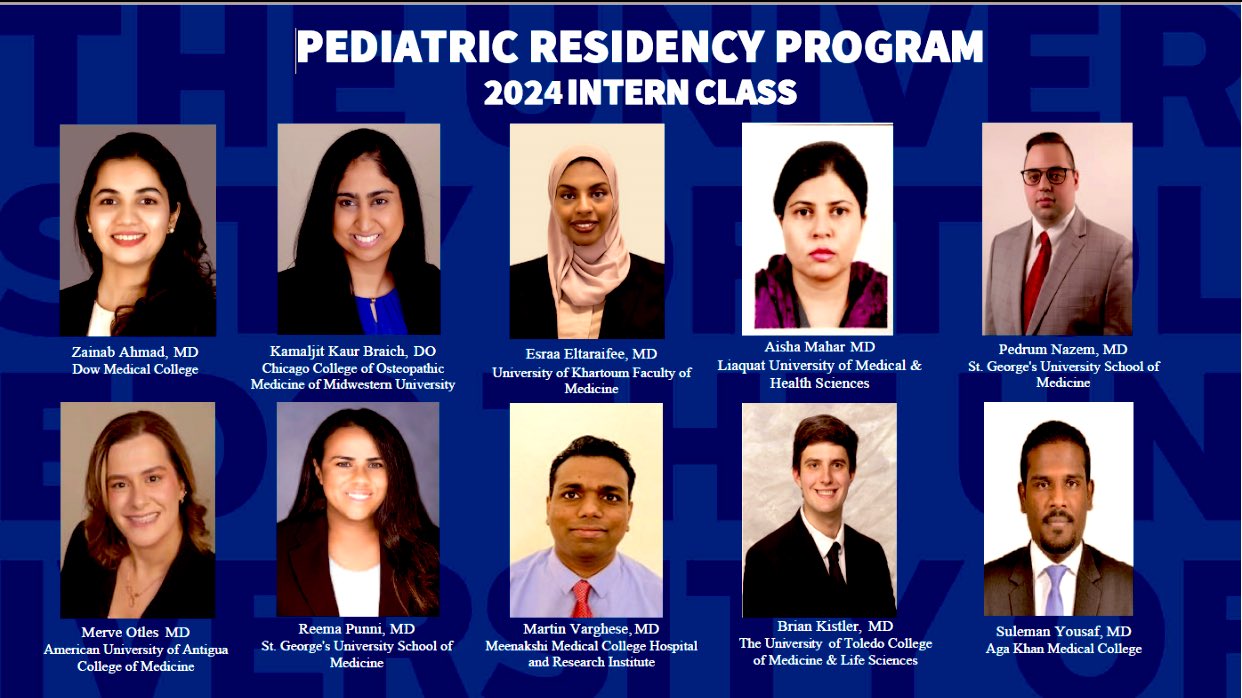 PEDIATRIC RESIDENCY PROGRAM
2024 INTERN CLASS

Zainab Ahmad, MD
Dow Medical College

Kamaljit Kaur Braich, DO
Chicago College of Osteopathic Medicine of Midwestern University

Esraa Eltaraifee, MD
University of Khartoum Faculty of Medicine

Aisha Mahar MD
Liaquat University of Medical & Health Sciences

Pedrum Nazem, MD
St. George's University School of Medicine

Merve Otles MD
American University of Antigua College of Medicine

Reema Punni, MD
St. George's University School of Medicine

Martin Varghese, MD
Meenakshi Medical College Hospital and Research Institute

Brian Kistler, MD
The University of Toledo College of Medicine & Life Sciences

Suleman Yousaf, MD
Aga Khan Medical College